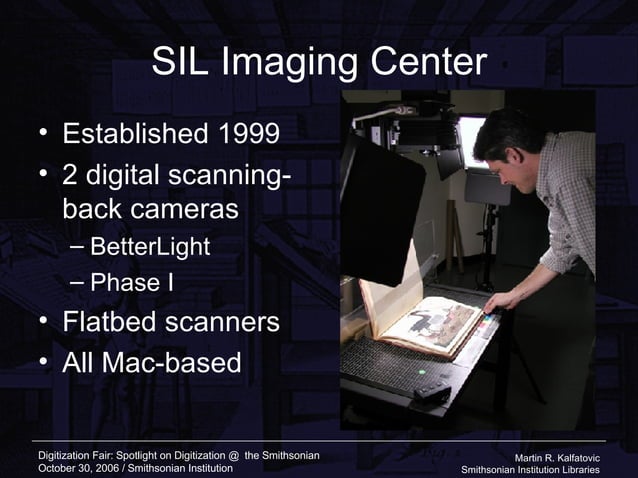 SIL Imaging Center

• Established 1999
• 2 digital scanning-back cameras
  – BetterLight
  – Phase I
• Flatbed scanners
• All Mac-based

Digitization Fair: Spotlight on Digitization @ the Smithsonian
October 30, 2006 / Smithsonian Institution

Martin R. Kalfatovic
Smithsonian Institution Libraries